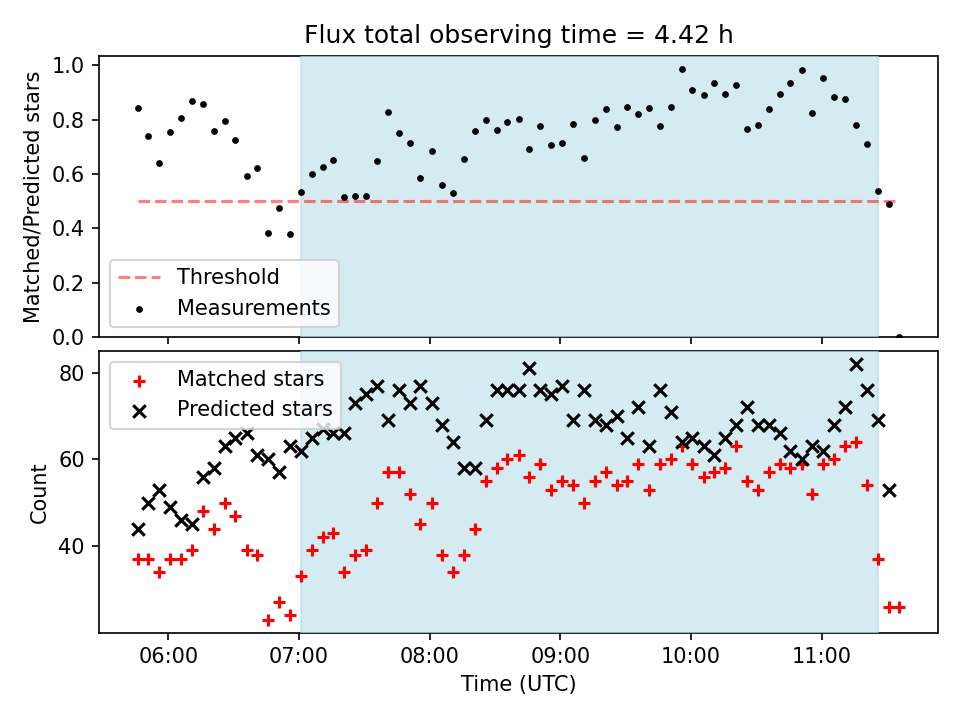 Flux total observing time = 4.42 h

Matched/Predicted stars

1.0
0.8
0.6
0.4
0.2
0.0

Threshold
Measurements

Count

80
60
40

Matched stars
Predicted stars

06:00
07:00
08:00
09:00
10:00
11:00

Time (UTC)